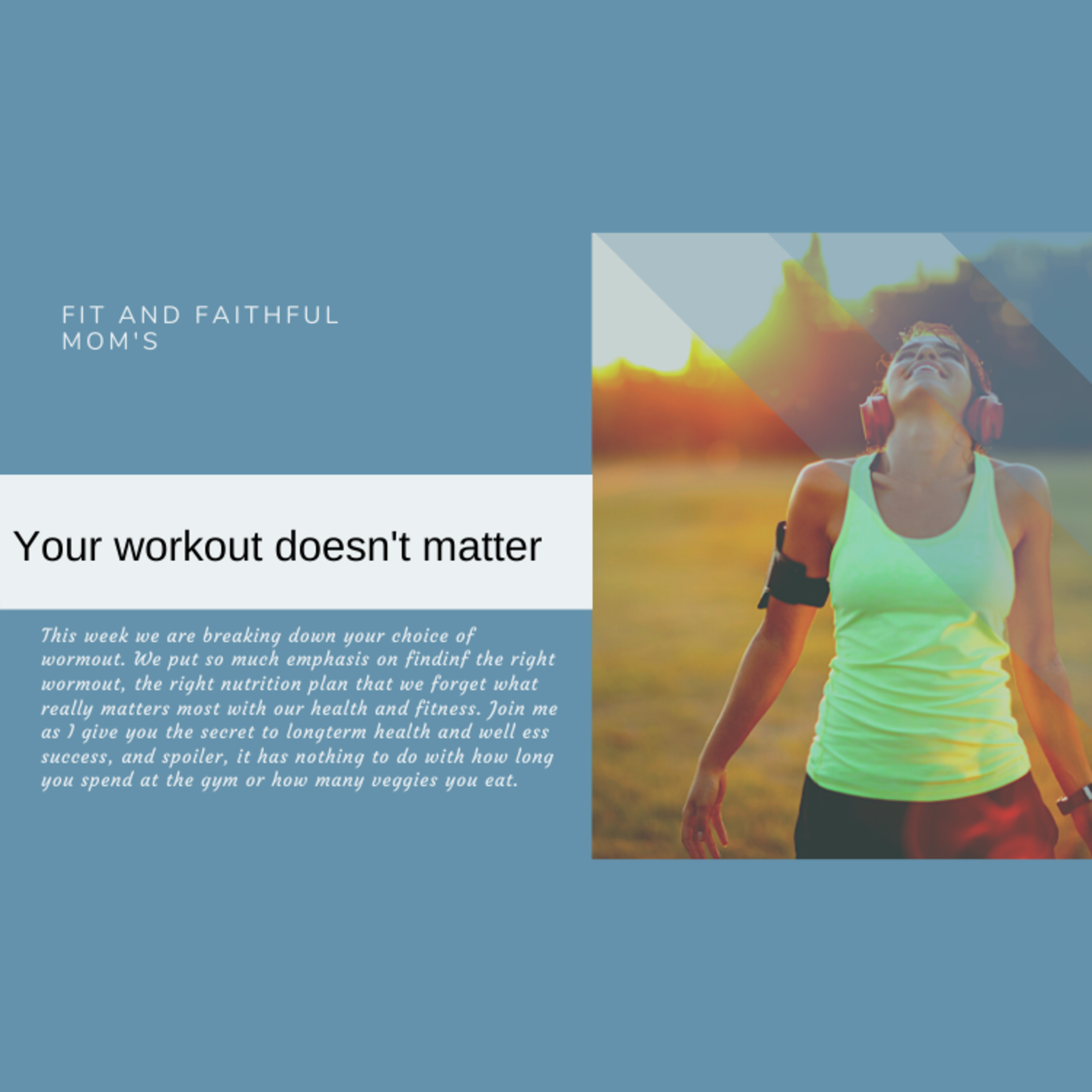 FIT AND FAITHFUL MOM'S

Your workout doesn't matter

This week we are breaking down your choice of wormout. We put so much emphasis on findinf the right wormout, the right nutrition plan that we forget what really matters most with our health and fitness. Join me as I give you the secret to longterm health and well ess success, and spoiler, it has nothing to do with how long you spend at the gym or how many veggies you eat.